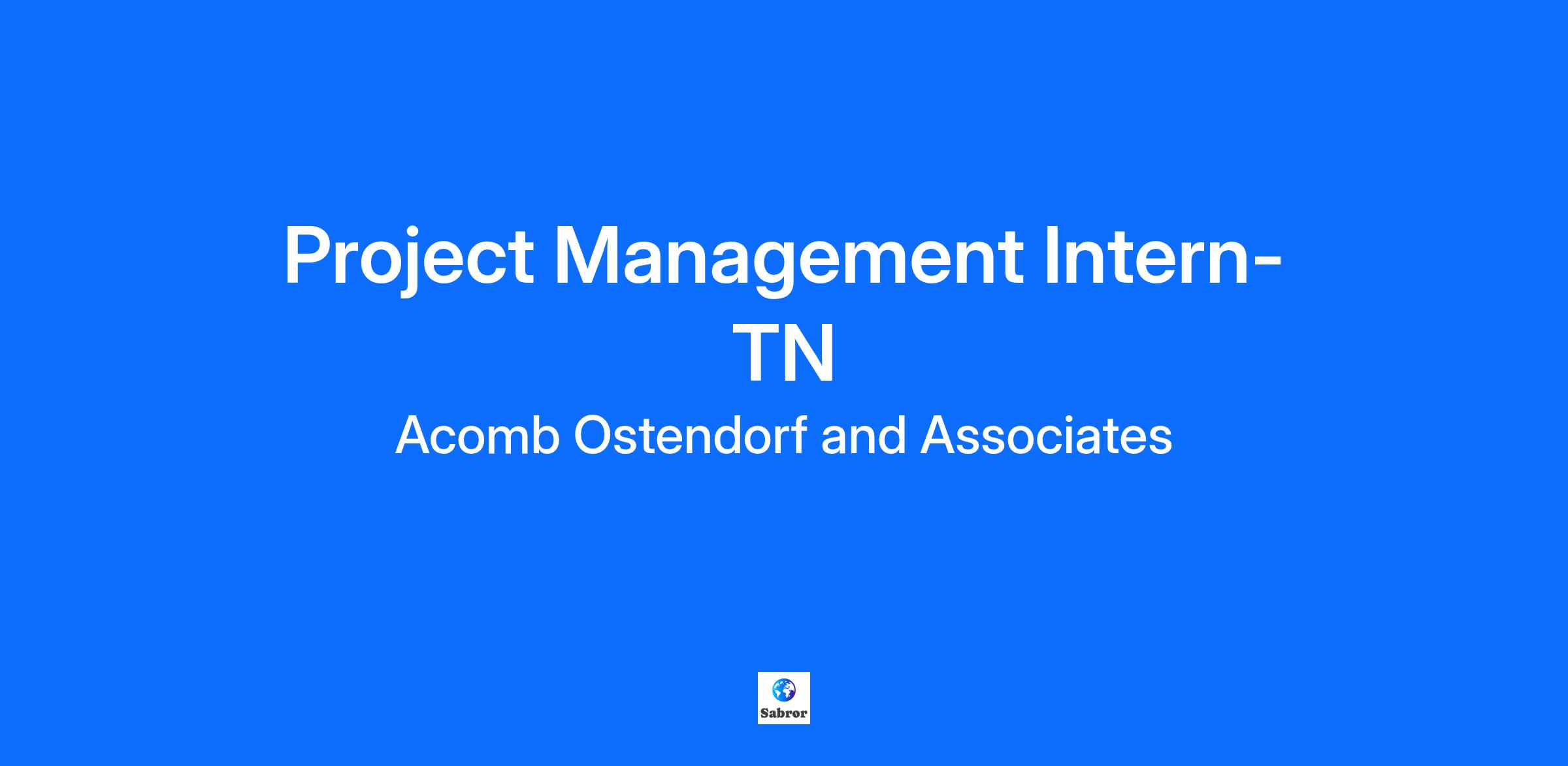 Project Management Intern-TN

Acomb Ostendorf and Associates

Sabror